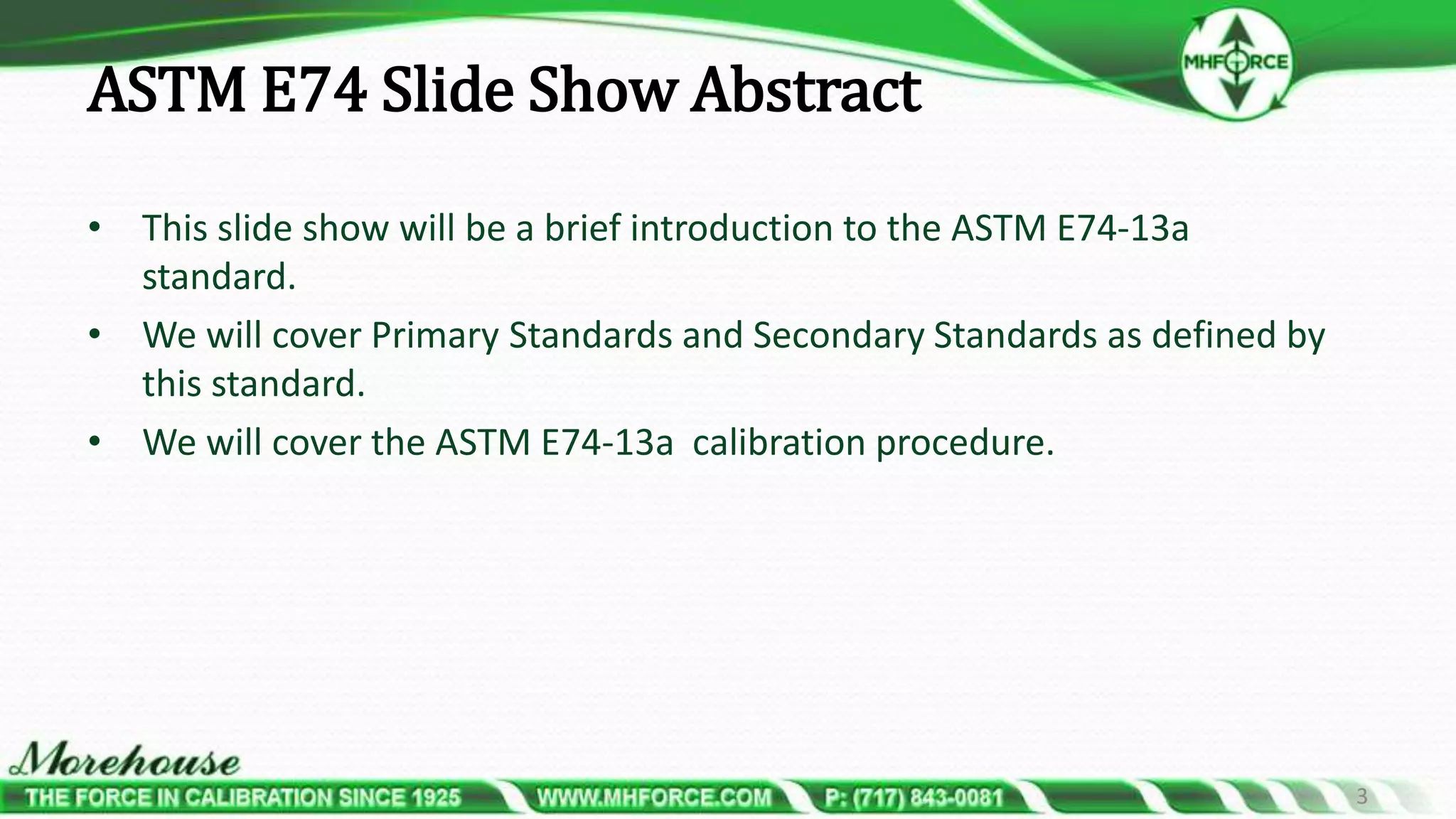 MHFORCE

ASTM E74 Slide Show Abstract

• This slide show will be a brief introduction to the ASTM E74-13a standard.
• We will cover Primary Standards and Secondary Standards as defined by this standard.
• We will cover the ASTM E74-13a calibration procedure.

Morehouse

THE FORCE IN CALIBRATION SINCE 1925 WWW.MHFORCE.COM P: (717) 843-0081

3